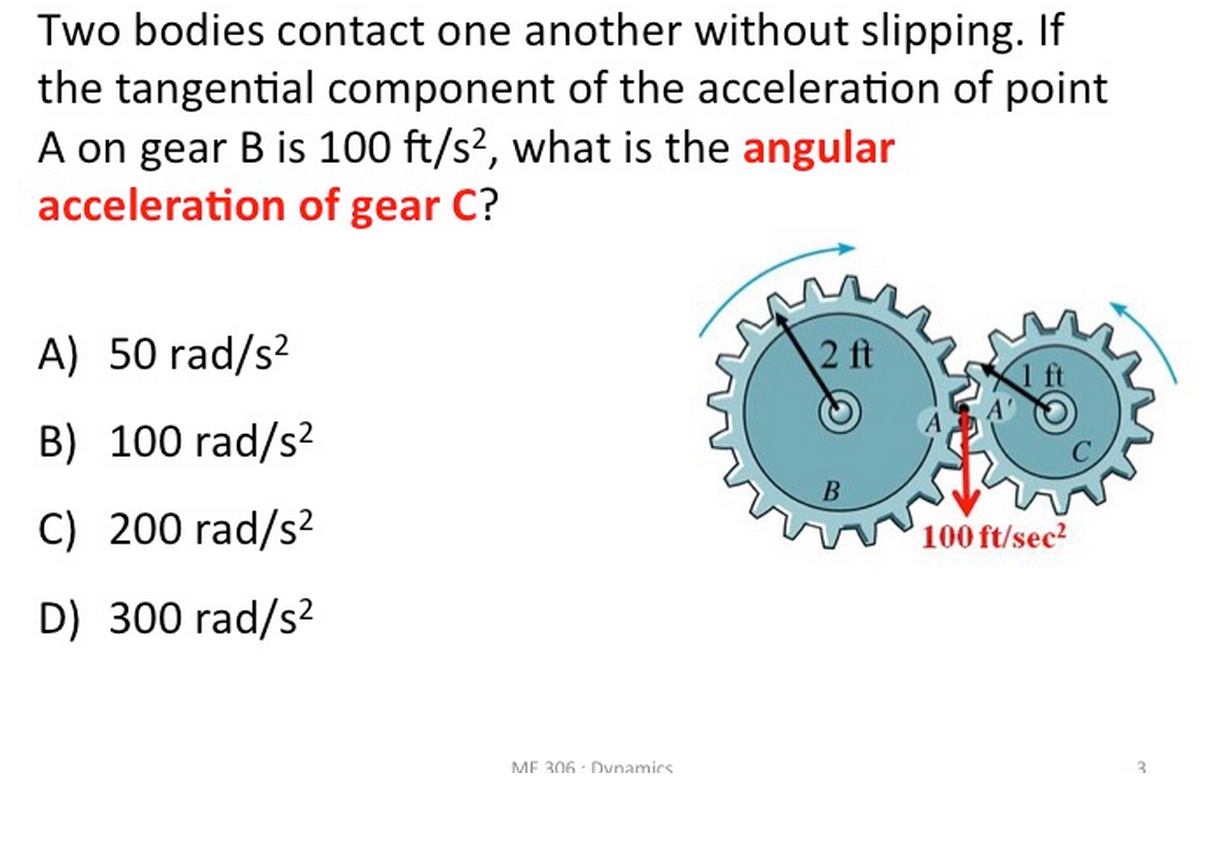 Two bodies contact one another without slipping. If the tangential component of the acceleration of point A on gear B is 100 ft/s$^2$, what is the angular acceleration of gear C?

A) 50 rad/s$^2$

B) 100 rad/s$^2$

C) 200 rad/s$^2$

D) 300 rad/s$^2$

2 ft
1 ft
A
A'
B
C
100 ft/sec$^2$

ME 306 : Dynamics

3